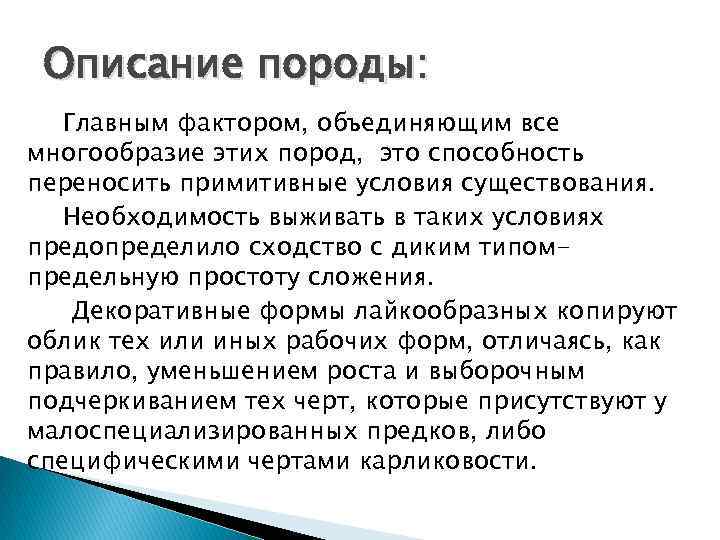 Описание породы:

Главным фактором, объединяющим все многообразие этих пород, это способность переносить примитивные условия существования.

Необходимость выживать в таких условиях предопределило сходство с диким типом- предельную простоту сложения.

Декоративные формы лайкообразных копируют облик тех или иных рабочих форм, отличаясь, как правило, уменьшением роста и выборочным подчеркиванием тех черт, которые присутствуют у малоспециализированных предков, либо специфическими чертами карликовости.